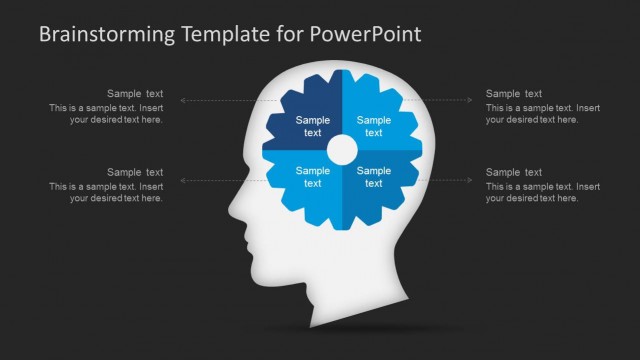 Brainstorming Template for PowerPoint

Sample text
This is a sample text. Insert your desired text here.

Sample text
This is a sample text. Insert your desired text here.

Sample text

Sample text

Sample text

Sample text

Sample text
This is a sample text. Insert your desired text here.

Sample text
This is a sample text. Insert your desired text here.